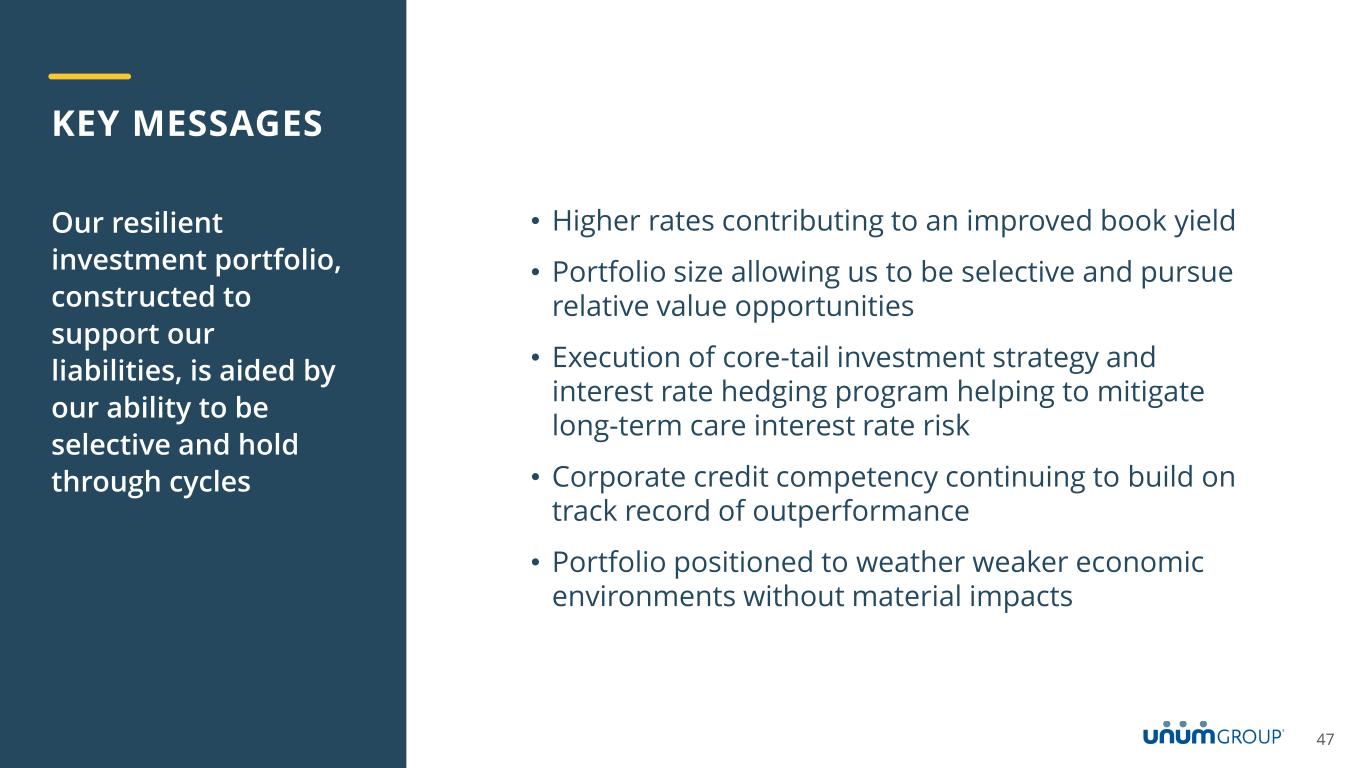 KEY MESSAGES

Our resilient investment portfolio, constructed to support our liabilities, is aided by our ability to be selective and hold through cycles

• Higher rates contributing to an improved book yield

• Portfolio size allowing us to be selective and pursue relative value opportunities

• Execution of core-tail investment strategy and interest rate hedging program helping to mitigate long-term care interest rate risk

• Corporate credit competency continuing to build on track record of outperformance

• Portfolio positioned to weather weaker economic environments without material impacts

unum GROUP

47